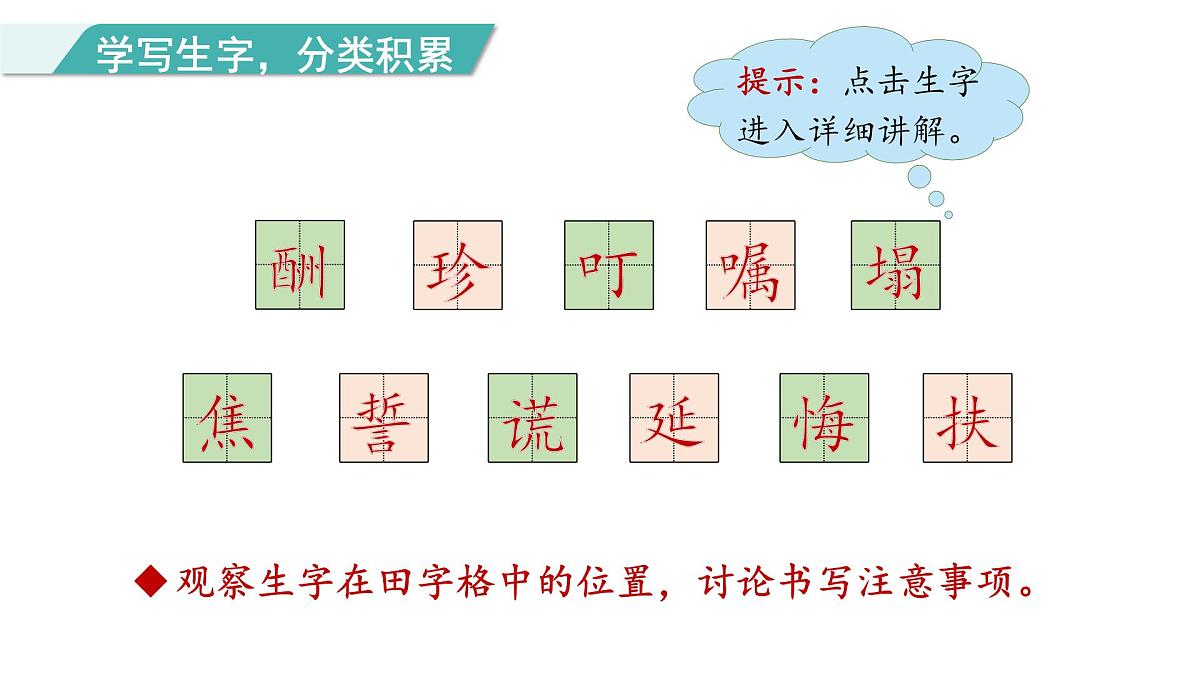 学写生字，分类积累

提示：点击生字进入详细讲解。

酬 珍 叮 嘱 塌

焦 誓 谎 延 悔 扶

◆观察生字在田字格中的位置，讨论书写注意事项。